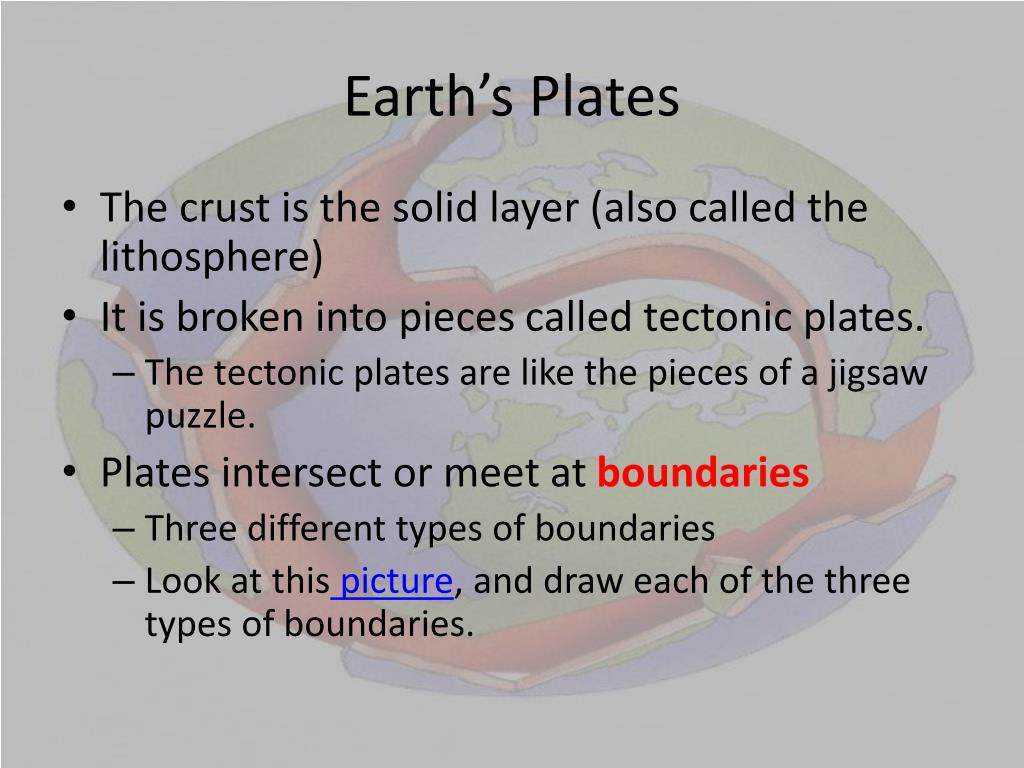 Earth’s Plates

• The crust is the solid layer (also called the lithosphere)
• It is broken into pieces called tectonic plates.
– The tectonic plates are like the pieces of a jigsaw puzzle.
• Plates intersect or meet at boundaries
– Three different types of boundaries
– Look at this picture, and draw each of the three types of boundaries.